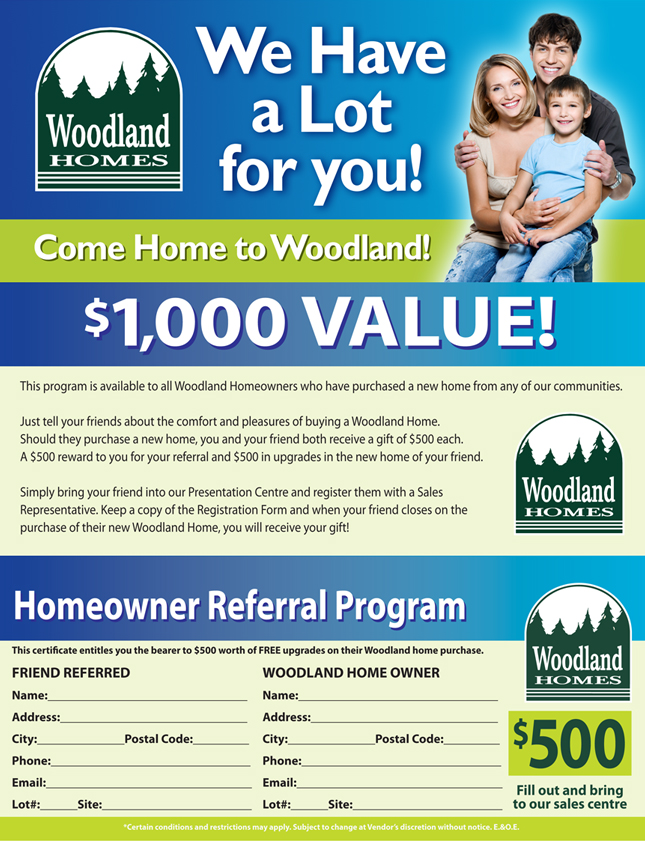 Woodland HOMES

We Have a Lot for you!

Come Home to Woodland!

$1,000 VALUE!

This program is available to all Woodland Homeowners who have purchased a new home from any of our communities.

Just tell your friends about the comfort and pleasures of buying a Woodland Home. Should they purchase a new home, you and your friend both receive a gift of $500 each. A $500 reward to you for your referral and $500 in upgrades in the new home of your friend.

Simply bring your friend into our Presentation Centre and register them with a Sales Representative. Keep a copy of the Registration Form and when your friend closes on the purchase of their new Woodland Home, you will receive your gift!

Woodland HOMES

Homeowner Referral Program

This certificate entitles you the bearer to $500 worth of FREE upgrades on their Woodland home purchase.

FRIEND REFERRED
Name:
Address:
City: Postal Code:
Phone:
Email:
Lot#: Site:

WOODLAND HOME OWNER
Name:
Address:
City: Postal Code:
Phone:
Email:
Lot#: Site:

Woodland HOMES

$500

Fill out and bring to our sales centre

*Certain conditions and restrictions may apply. Subject to change at Vendor's discretion without notice. E.&O.E.